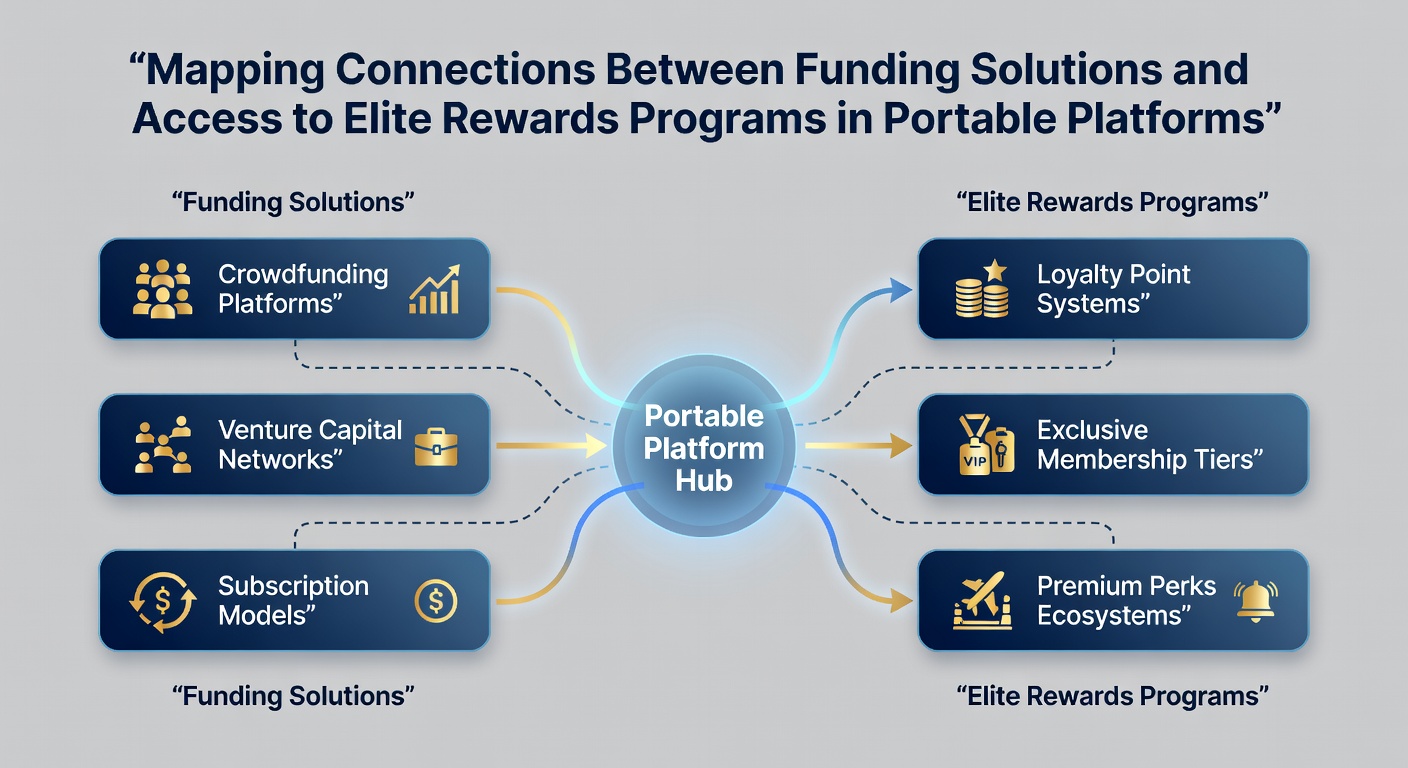 “Mapping Connections Between Funding Solutions and Access to Elite Rewards Programs in Portable Platforms”

“Funding Solutions”

Crowdfunding Platforms”

Venture Capital Networks”

Subscription Models”

“Funding Solutions”

Portable Platform Hub

“Elite Rewards Programs”

Loyalty Point Systems”

VIP

Exclusive Membership Tiers”

Premium Perks Ecosystems”

“Elite Rewards Programs”